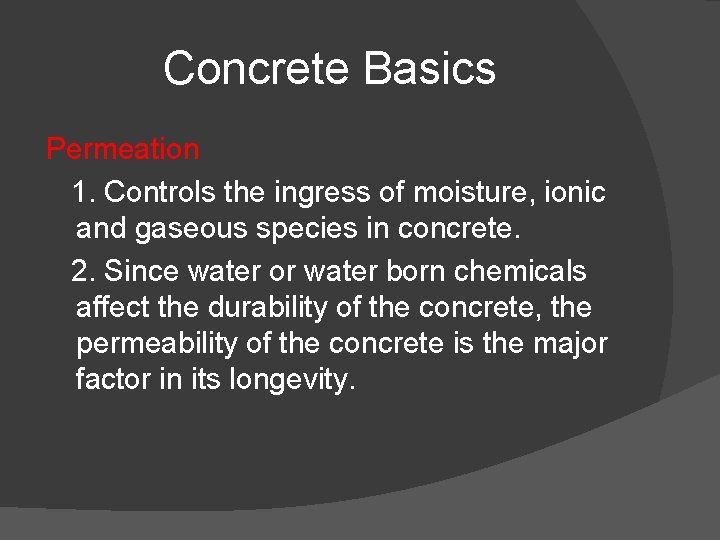 Concrete Basics

Permeation

1. Controls the ingress of moisture, ionic and gaseous species in concrete.

2. Since water or water born chemicals affect the durability of the concrete, the permeability of the concrete is the major factor in its longevity.